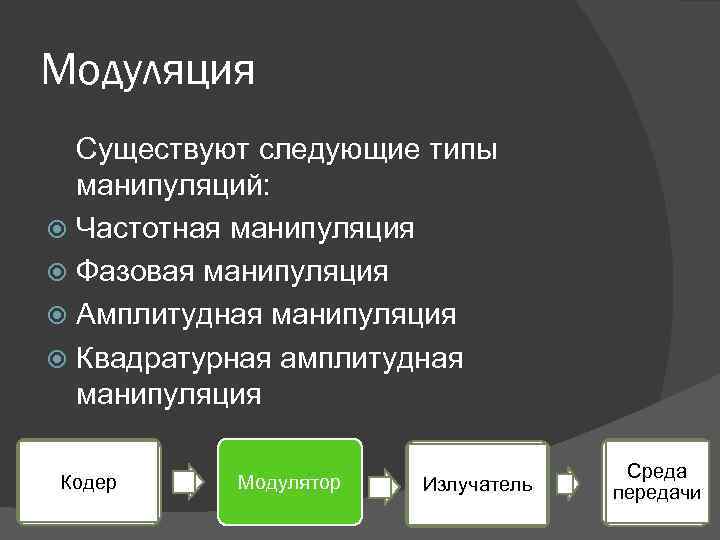 Модуляция

Существуют следующие типы манипуляций:

Частотная манипуляция

Фазовая манипуляция

Амплитудная манипуляция

Квадратурная амплитудная манипуляция

Кодер

Модулятор

Излучатель

Среда передачи